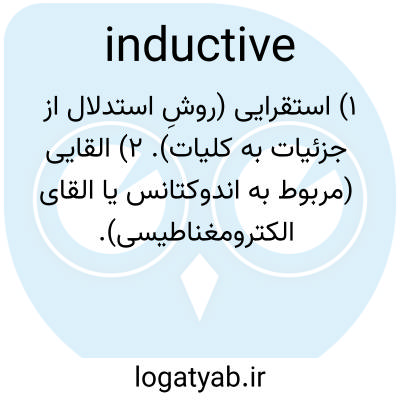 inductive

۱) استقرایی (روشِ استدلال از جزئیات به کلیات). ۲) القایی (مربوط به اندوکتانس یا القای الکترومغناطیسی).

logatyab.ir